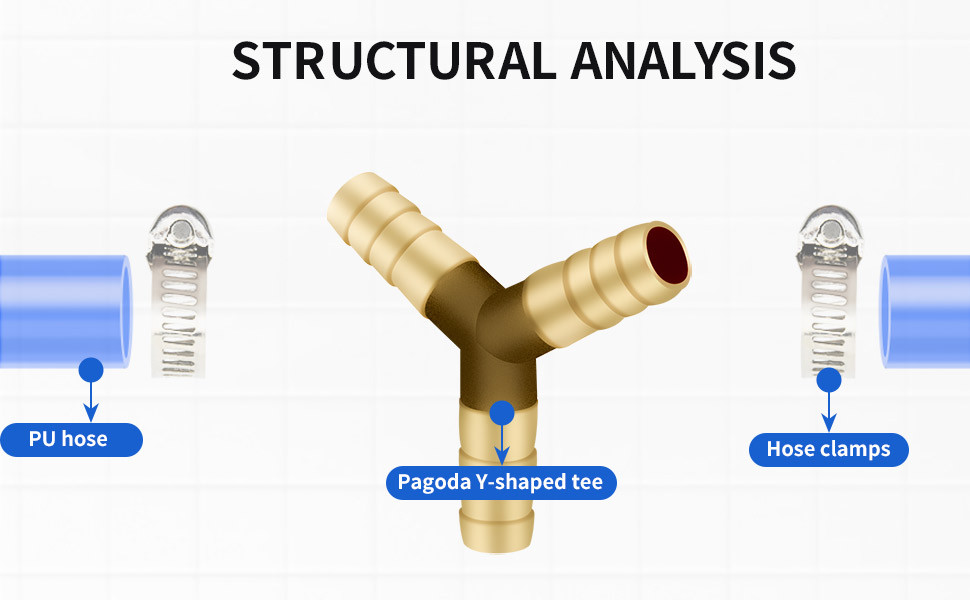 STRUCTURAL ANALYSIS

PU hose

Pagoda Y-shaped tee

Hose clamps